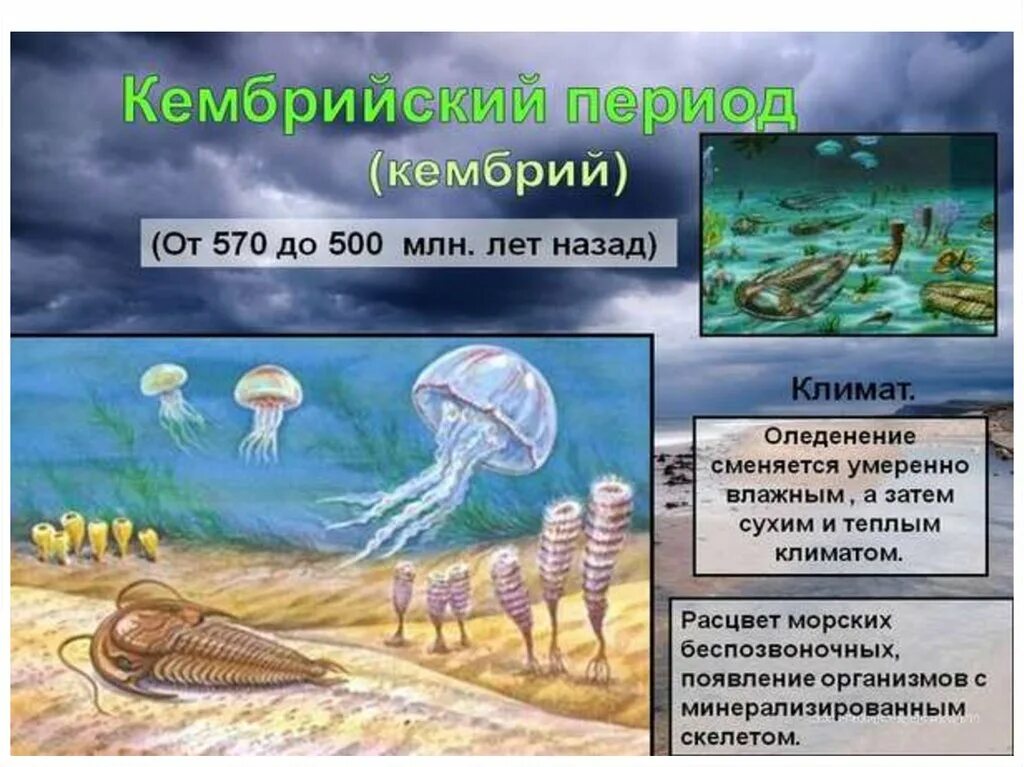 Кембрийский период
(кембрий)

(От 570 до 500 млн. лет назад)

Климат.

Оледенение сменяется умеренно влажным , а затем сухим и теплым климатом.

Расцвет морских беспозвоночных, появление организмов с минерализированным скелетом.